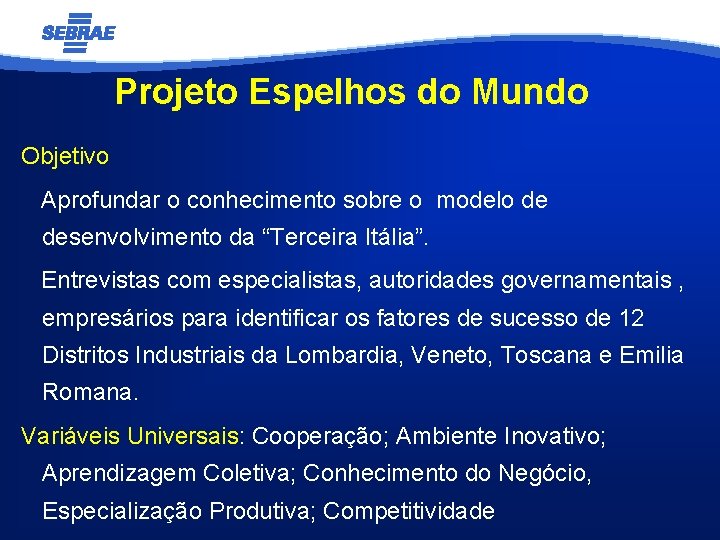 SEBRAE

Projeto Espelhos do Mundo

Objetivo

Aprofundar o conhecimento sobre o  modelo de desenvolvimento da “Terceira Itália”.

Entrevistas com especialistas, autoridades governamentais , empresários para identificar os fatores de sucesso de 12 Distritos Industriais da Lombardia, Veneto, Toscana e Emilia Romana.

Variáveis Universais: Cooperação; Ambiente Inovativo; Aprendizagem Coletiva; Conhecimento do Negócio, Especialização Produtiva; Competitividade